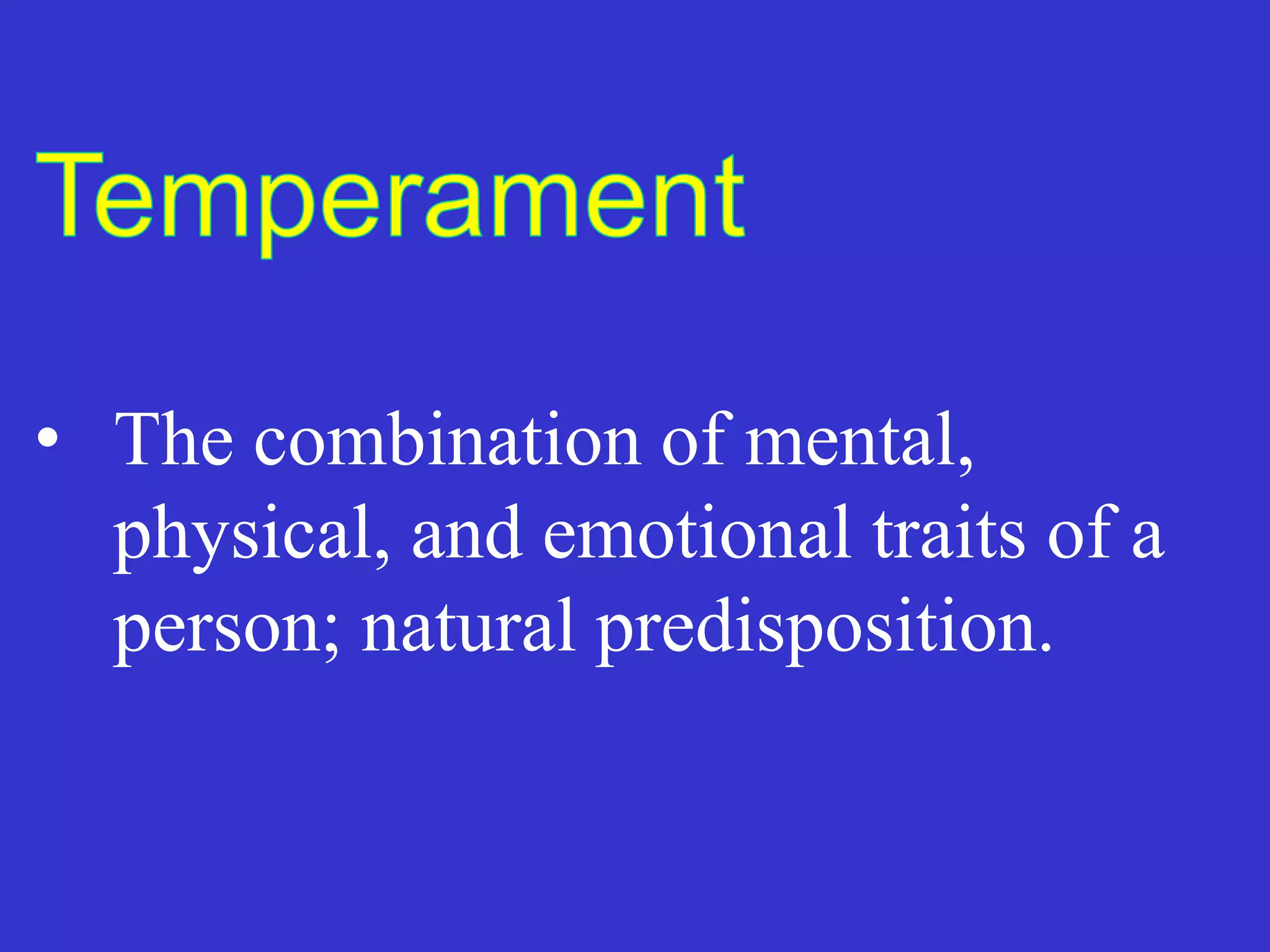 Temperament

• The combination of mental, physical, and emotional traits of a person; natural predisposition.